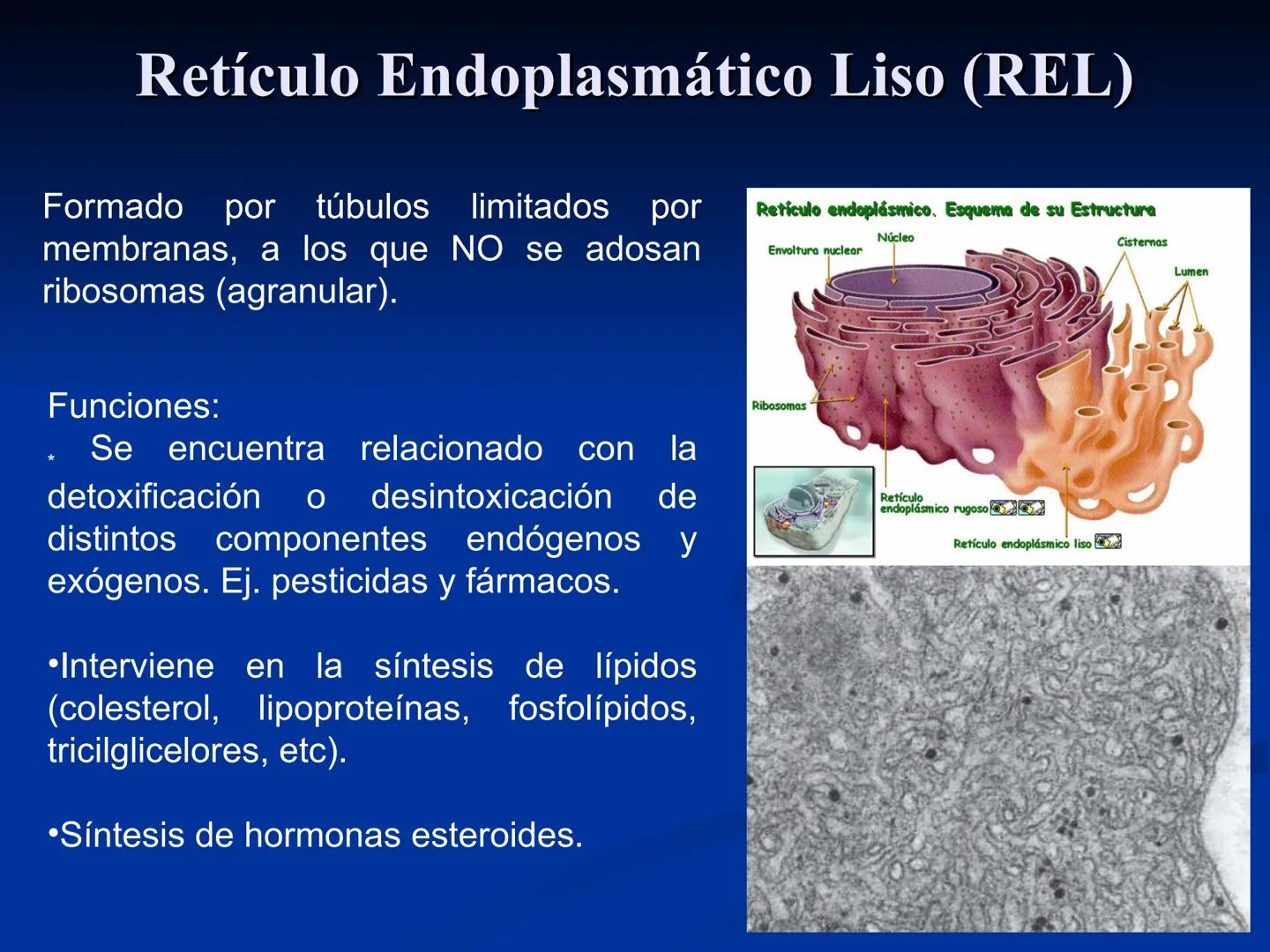 Retículo Endoplasmático Liso (REL)

Formado por túbulos limitados por membranas, a los que NO se adosan ribosomas (agranular).

Funciones:
* Se encuentra relacionado con la detoxificación o desintoxicación de distintos componentes endógenos y exógenos. Ej. pesticidas y fármacos.

•Interviene en la síntesis de lípidos (colesterol, lipoproteínas, fosfolípidos, tricilglicelores, etc).

•Síntesis de hormonas esteroides.

Retículo endoplásmico. Esquema de su Estructura
Envoltura nuclear
Núcleo
Cisternas
Lumen
Ribosomas
Retículo endoplásmico rugoso
Retículo endoplásmico liso